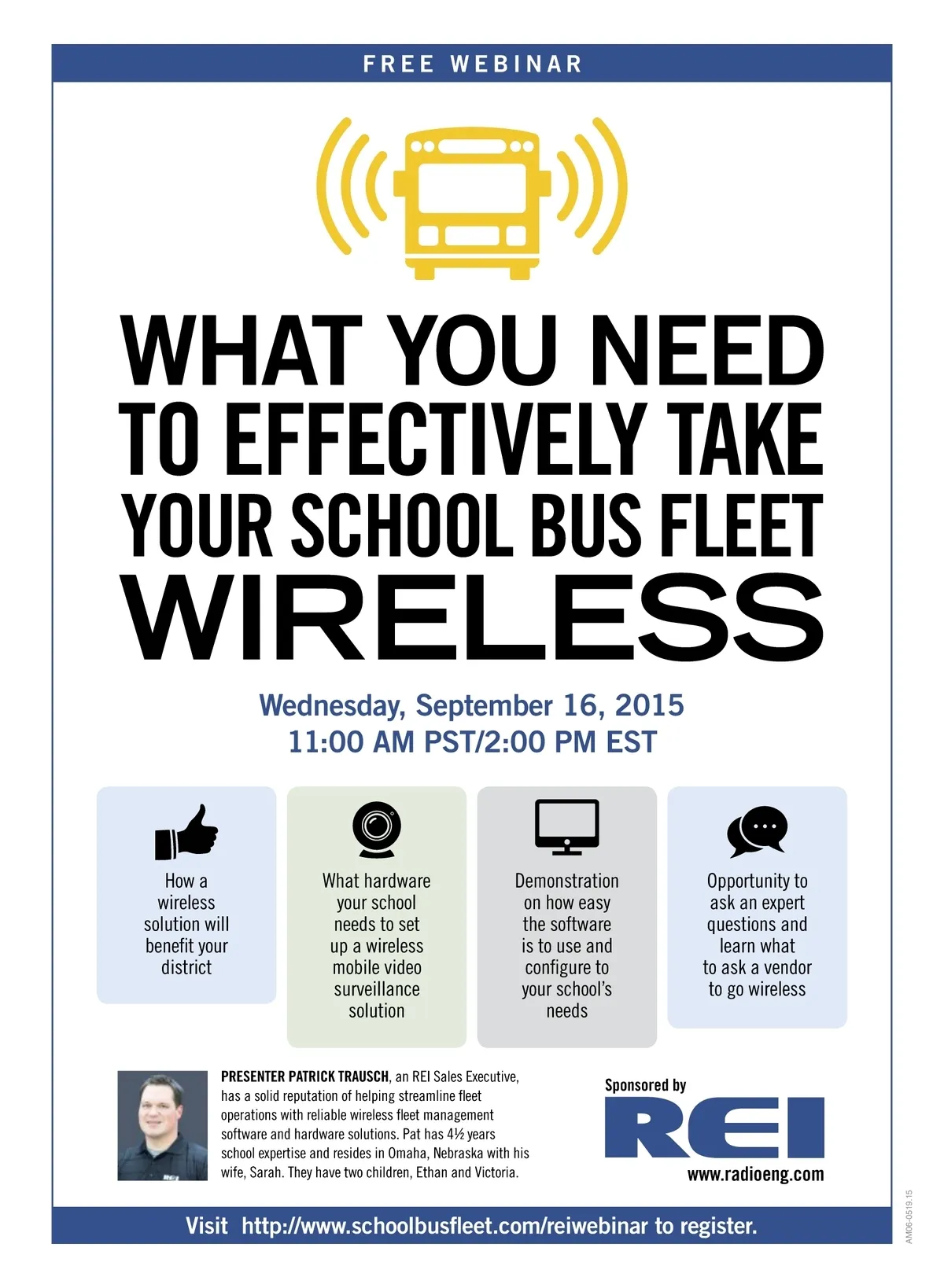 FREE WEBINAR

WHAT YOU NEED TO EFFECTIVELY TAKE YOUR SCHOOL BUS FLEET WIRELESS

Wednesday, September 16, 2015
11:00 AM PST/2:00 PM EST

How a wireless solution will benefit your district

What hardware your school needs to set up a wireless mobile video surveillance solution

Demonstration on how easy the software is to use and configure to your school's needs

Opportunity to ask an expert questions and learn what to ask a vendor to go wireless

PRESENTER PATRICK TRAUSCH, an REI Sales Executive, has a solid reputation of helping streamline fleet operations with reliable wireless fleet management software and hardware solutions. Pat has 4½ years school expertise and resides in Omaha, Nebraska with his wife, Sarah. They have two children, Ethan and Victoria.

Sponsored by
REI
www.radioeng.com

Visit http://www.schoolbusfleet.com/reiwebinar to register.

AM06-0519.15